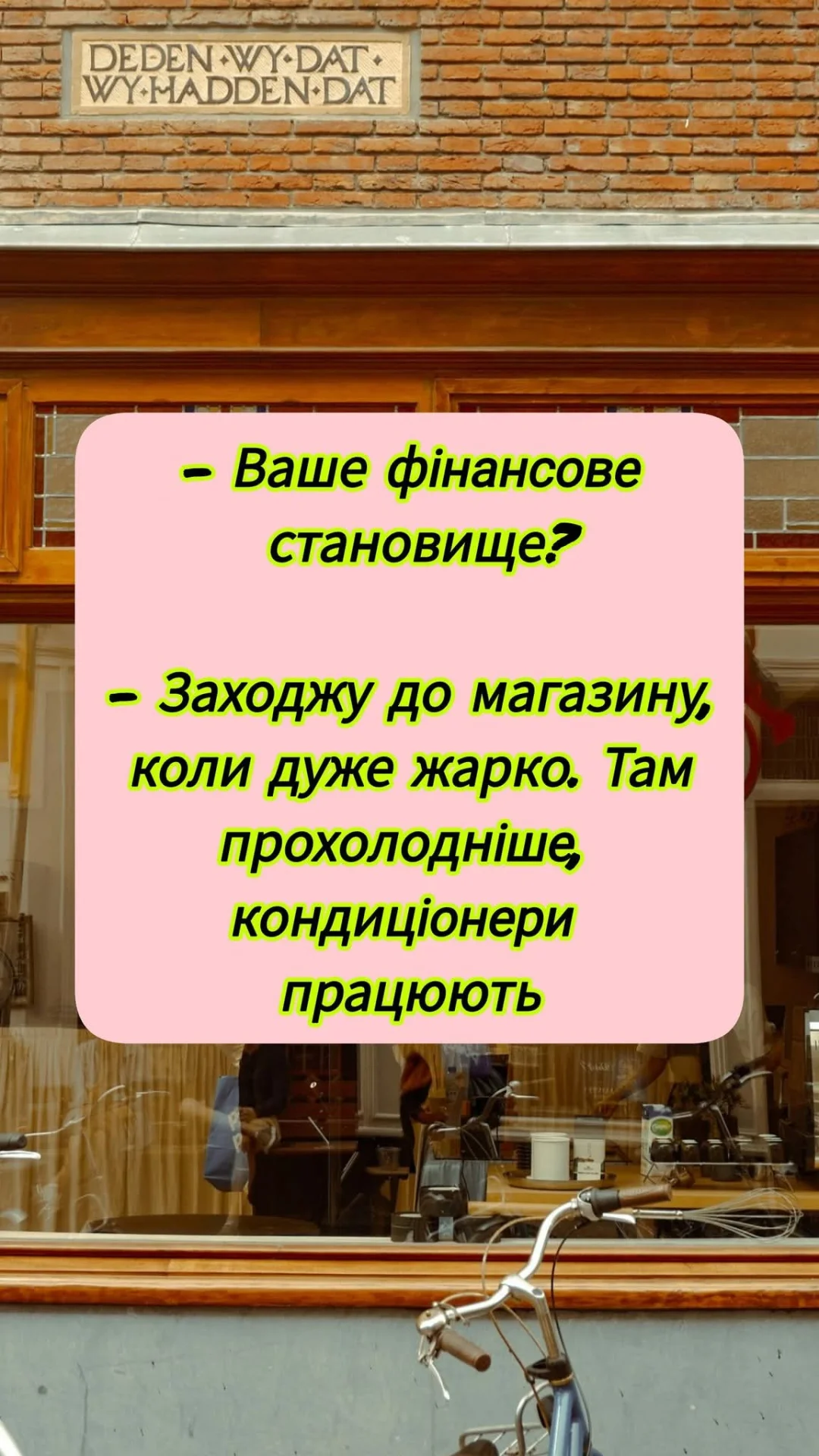 DEDEN·WY·DAT·
WY·HADDEN·DAT

– Ваше фінансове становище?

– Заходжу до магазину, коли дуже жарко. Там прохолодніше, кондиціонери працюють